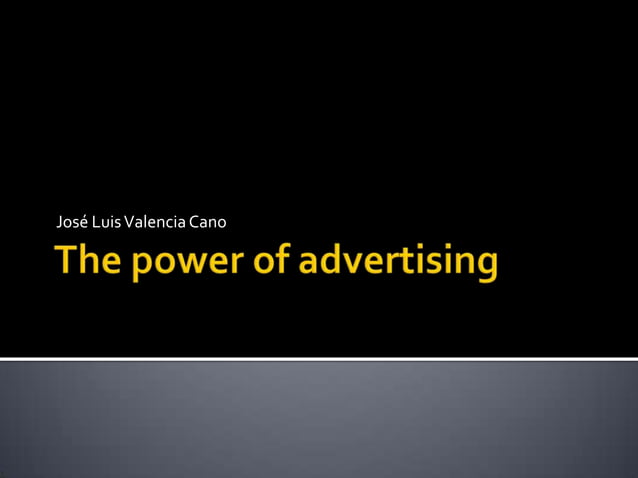 José Luis Valencia Cano

The power of advertising